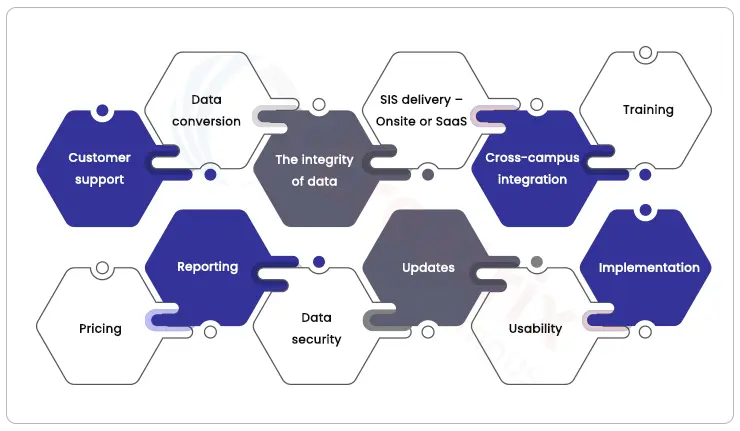 Customer support

Data conversion

The integrity of data

SIS delivery – Onsite or SaaS

Cross-campus integration

Training

Pricing

Reporting

Data security

Updates

Usability

Implementation